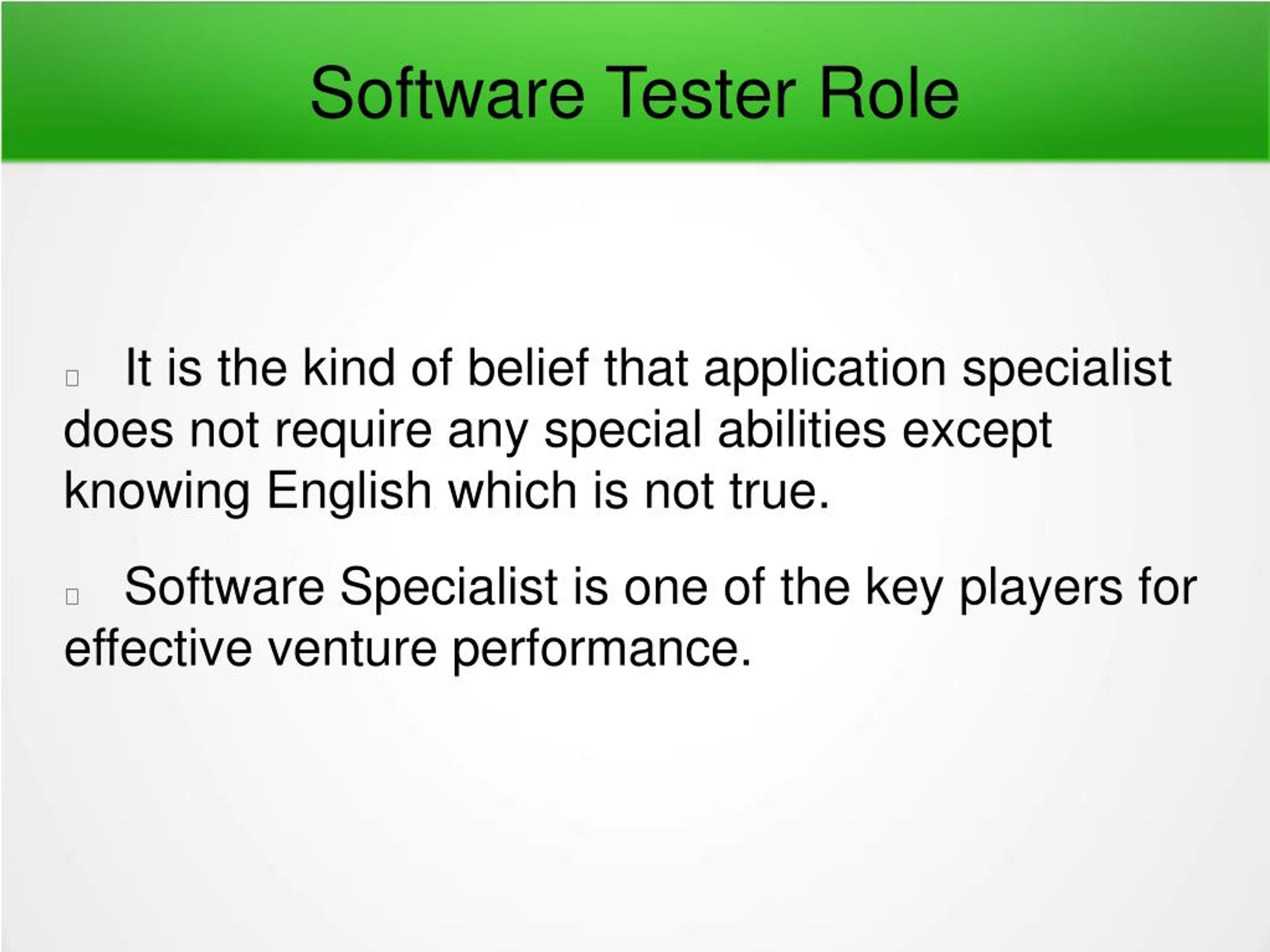 Software Tester Role

It is the kind of belief that application specialist does not require any special abilities except knowing English which is not true.

Software Specialist is one of the key players for effective venture performance.